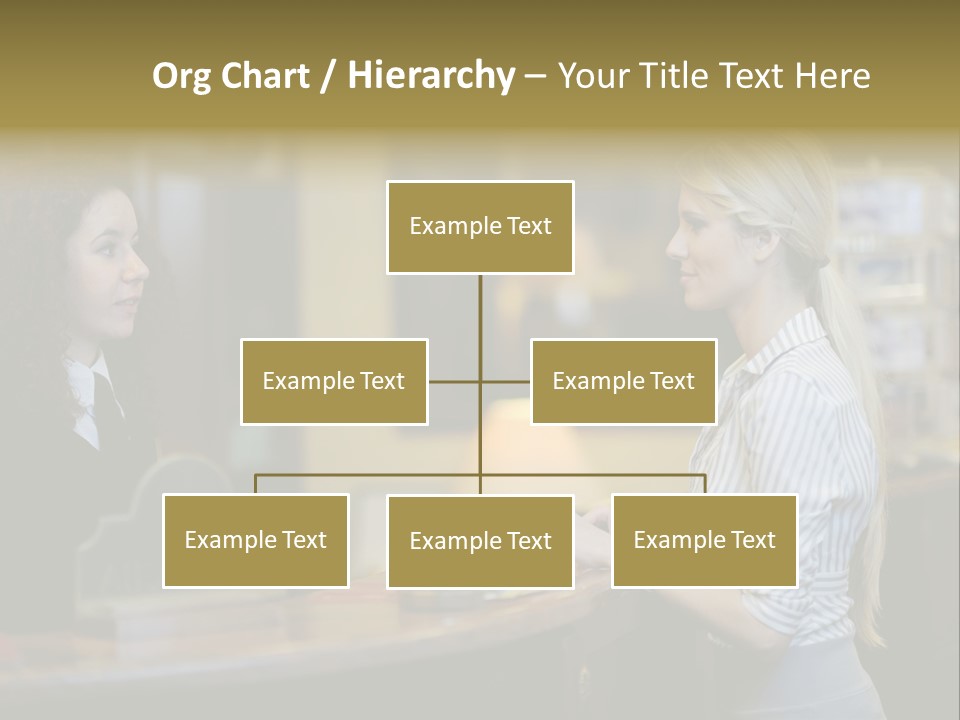 Org Chart / Hierarchy – Your Title Text Here

Example Text

Example Text

Example Text

Example Text

Example Text

Example Text